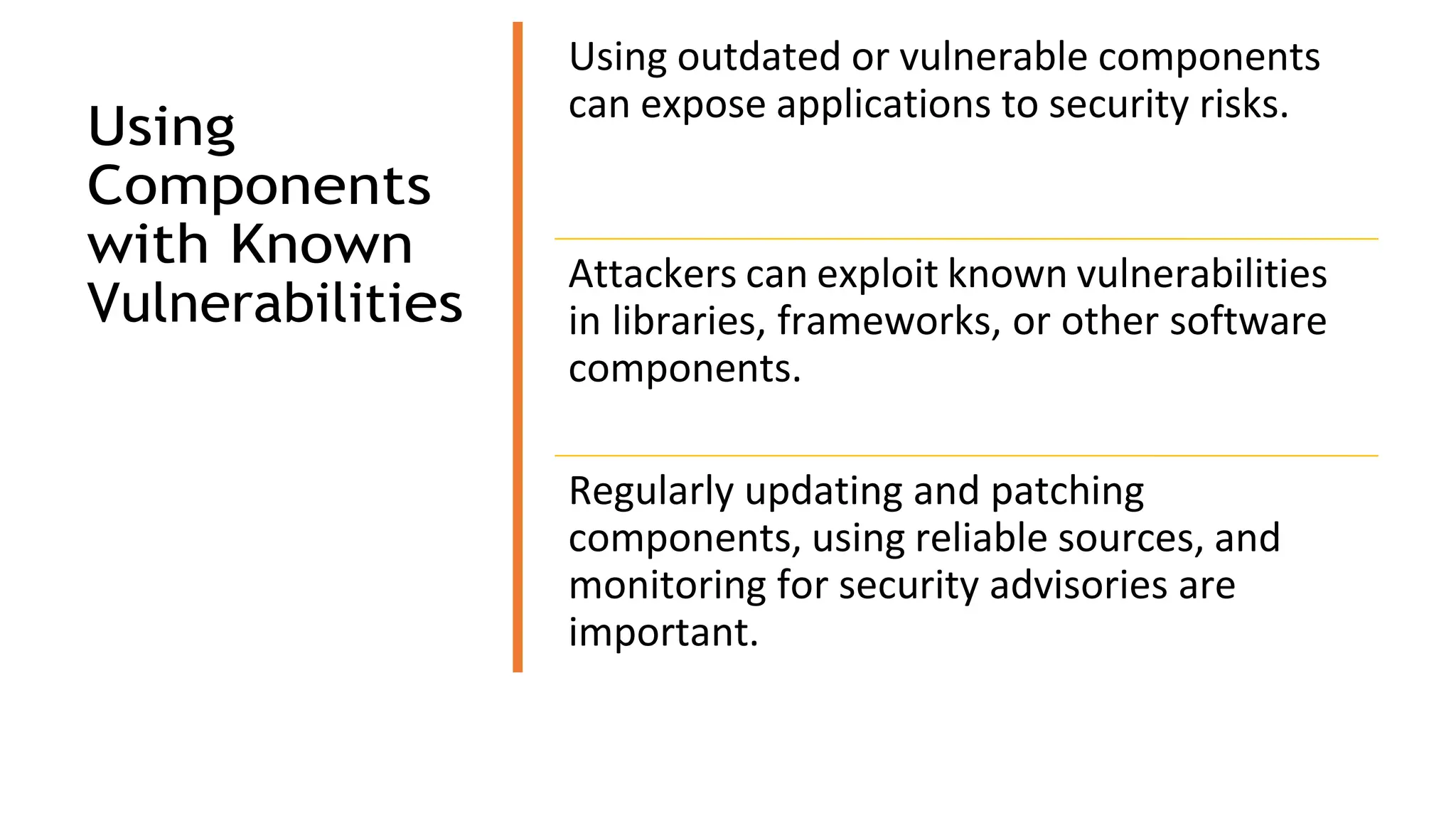 Using Components with Known Vulnerabilities

Using outdated or vulnerable components can expose applications to security risks.

Attackers can exploit known vulnerabilities in libraries, frameworks, or other software components.

Regularly updating and patching components, using reliable sources, and monitoring for security advisories are important.